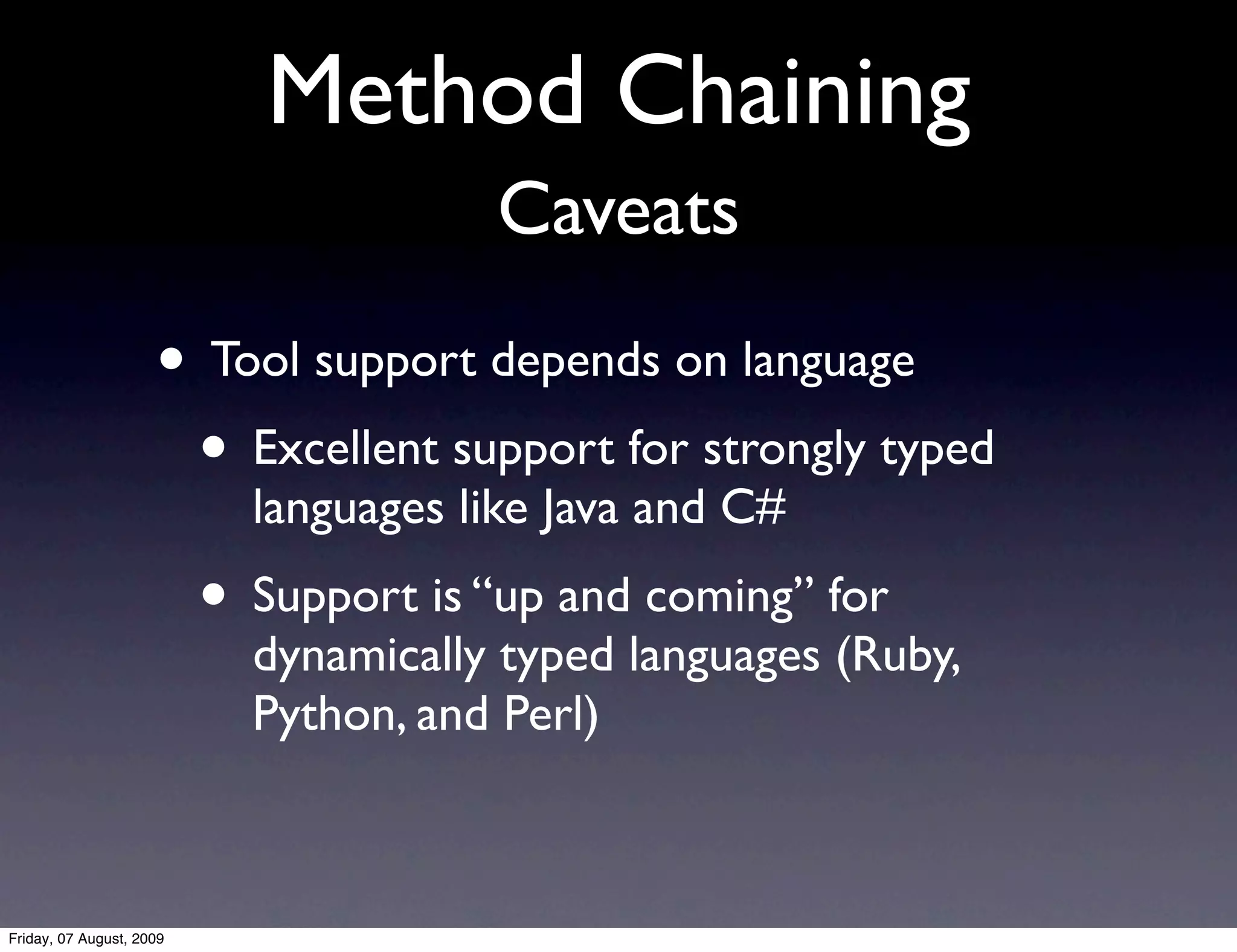 Method Chaining
Caveats

• Tool support depends on language
  • Excellent support for strongly typed languages like Java and C#
  • Support is “up and coming” for dynamically typed languages (Ruby, Python, and Perl)

Friday, 07 August, 2009